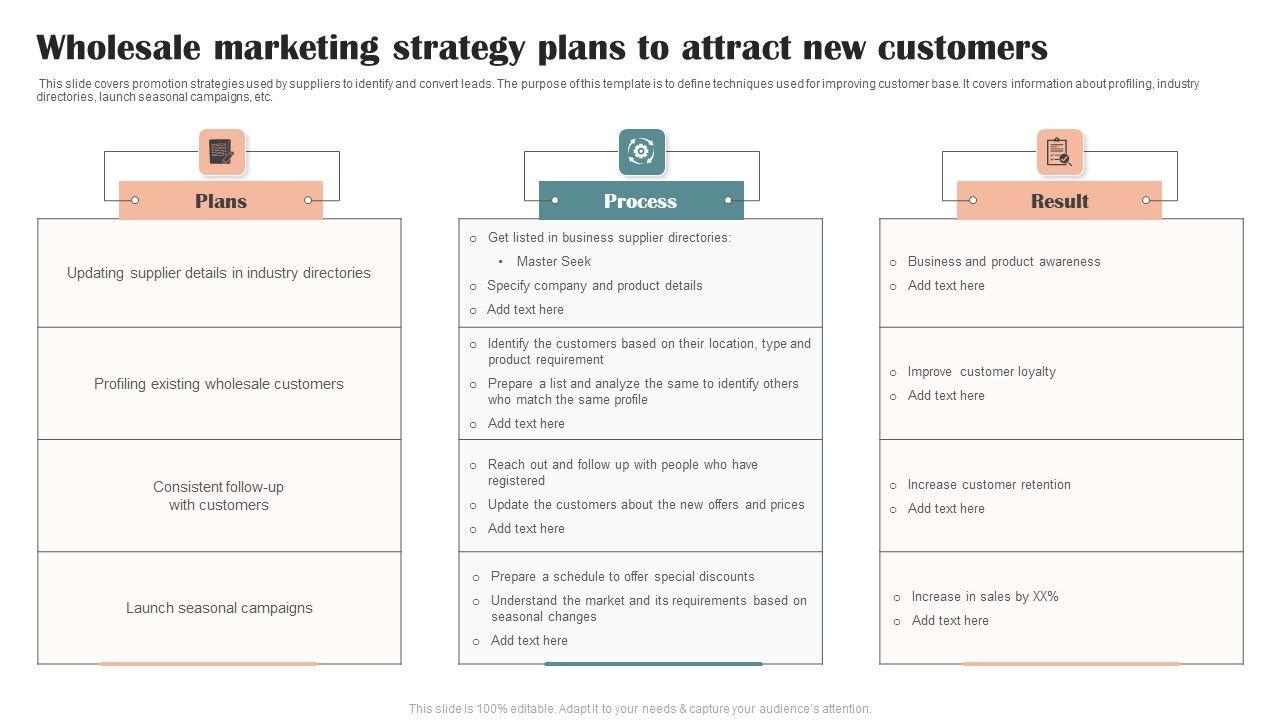 Wholesale marketing strategy plans to attract new customers

This slide covers promotion strategies used by suppliers to identify and convert leads. The purpose of this template is to define techniques used for improving customer base. It covers information about profiling, industry directories, launch seasonal campaigns, etc.

Plans

Updating supplier details in industry directories

Profiling existing wholesale customers

Consistent follow-up with customers

Launch seasonal campaigns

Process

o Get listed in business supplier directories:
• Master Seek
o Specify company and product details
o Add text here

o Identify the customers based on their location, type and product requirement
o Prepare a list and analyze the same to identify others who match the same profile
o Add text here

o Reach out and follow up with people who have registered
o Update the customers about the new offers and prices
o Add text here

o Prepare a schedule to offer special discounts
o Understand the market and its requirements based on seasonal changes
o Add text here

Result

o Business and product awareness
o Add text here

o Improve customer loyalty
o Add text here

o Increase customer retention
o Add text here

o Increase in sales by XX%
o Add text here

This slide is 100% editable. Adapt it to your needs & capture your audience's attention.